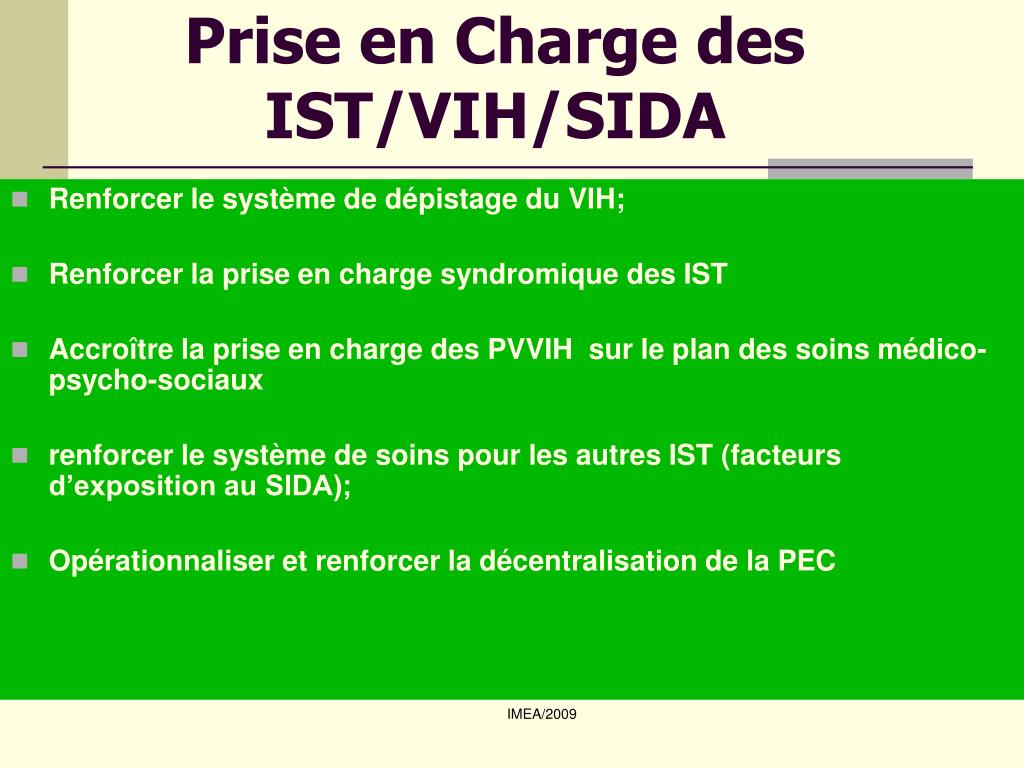 Prise en Charge des IST/VIH/SIDA

Renforcer le système de dépistage du VIH;

Renforcer la prise en charge syndromique des IST

Accroître la prise en charge des PVVIH sur le plan des soins médico-psycho-sociaux

renforcer le système de soins pour les autres IST (facteurs d'exposition au SIDA);

Opérationnaliser et renforcer la décentralisation de la PEC

IMEA/2009